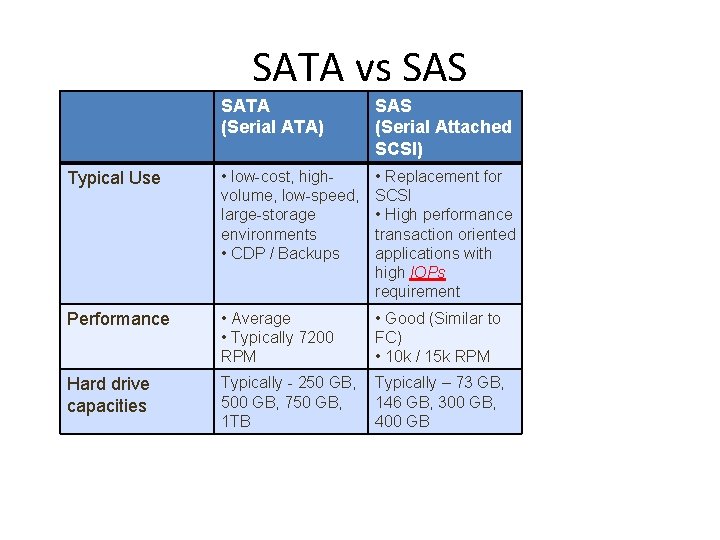 SATA vs SAS

| | SATA (Serial ATA) | SAS (Serial Attached SCSI) |
|---|---|---|
| Typical Use | • low-cost, high-volume, low-speed, large-storage environments • CDP / Backups | • Replacement for SCSI • High performance transaction oriented applications with high IOPs requirement |
| Performance | • Average • Typically 7200 RPM | • Good (Similar to FC) • 10k / 15k RPM |
| Hard drive capacities | Typically - 250 GB, 500 GB, 750 GB, 1TB | Typically – 73 GB, 146 GB, 300 GB, 400 GB |